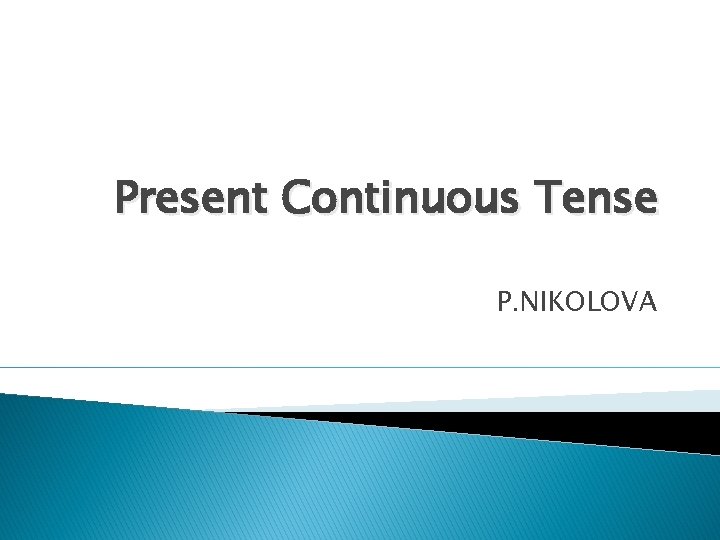 Present Continuous Tense

P.NIKOLOVA